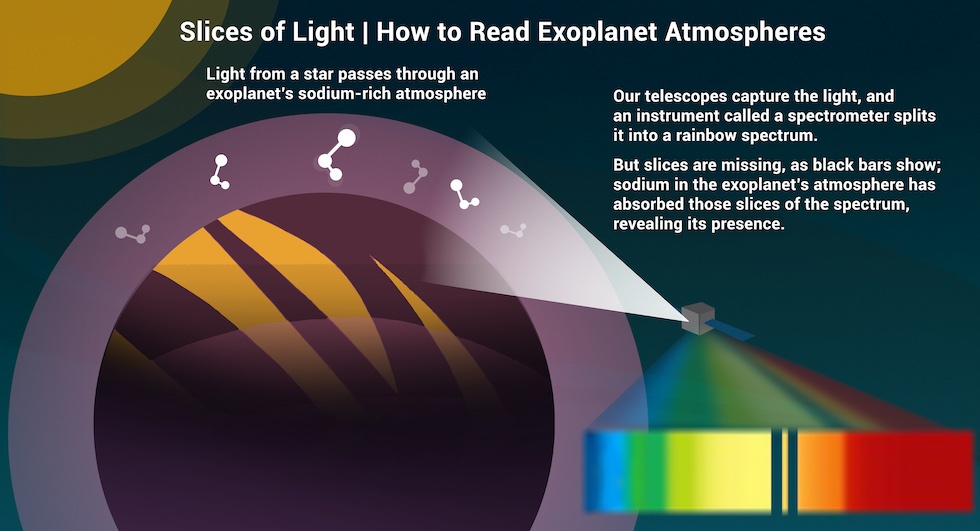 Slices of Light | How to Read Exoplanet Atmospheres

Light from a star passes through an exoplanet's sodium-rich atmosphere

Our telescopes capture the light, and an instrument called a spectrometer splits it into a rainbow spectrum.

But slices are missing, as black bars show; sodium in the exoplanet's atmosphere has absorbed those slices of the spectrum, revealing its presence.